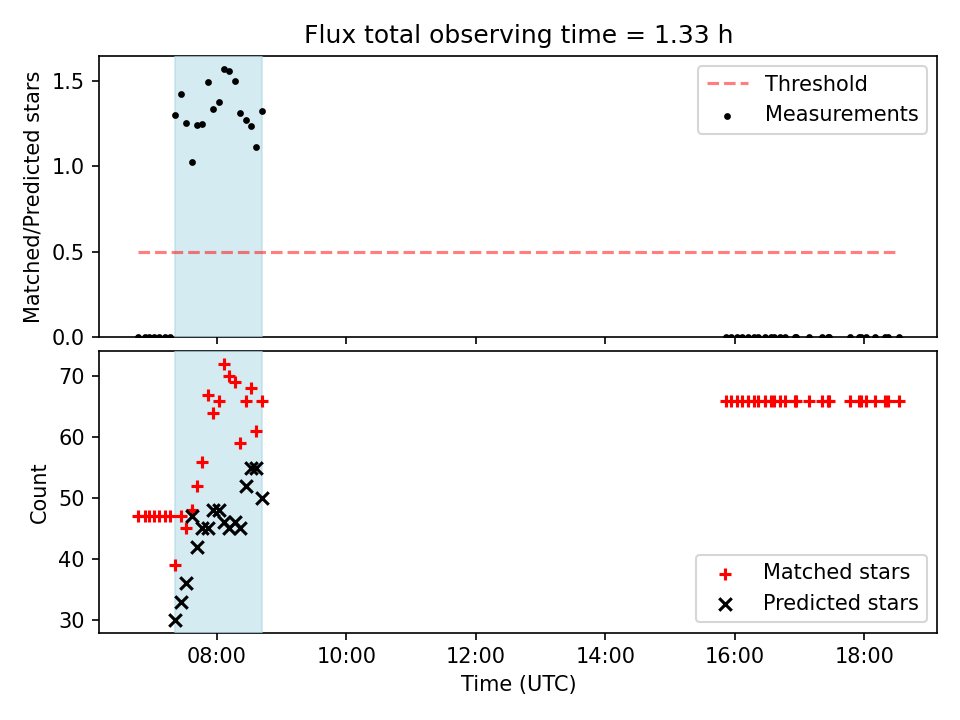 Flux total observing time = 1.33 h

Matched/Predicted stars

1.5
1.0
0.5
0.0

Threshold
Measurements

Count

70
60
50
40
30

Matched stars
Predicted stars

08:00
10:00
12:00
14:00
16:00
18:00

Time (UTC)